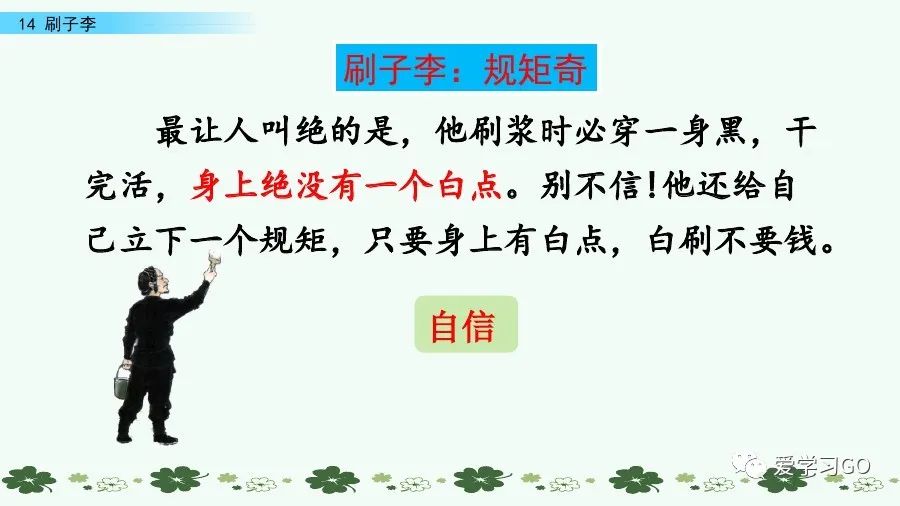 14 刷子李

刷子李：规矩奇

最让人叫绝的是，他刷浆时必穿一身黑，干完活，身上绝没有一个白点。别不信!他还给自己立下一个规矩，只要身上有白点，白刷不要钱。

自信

爱学习GO